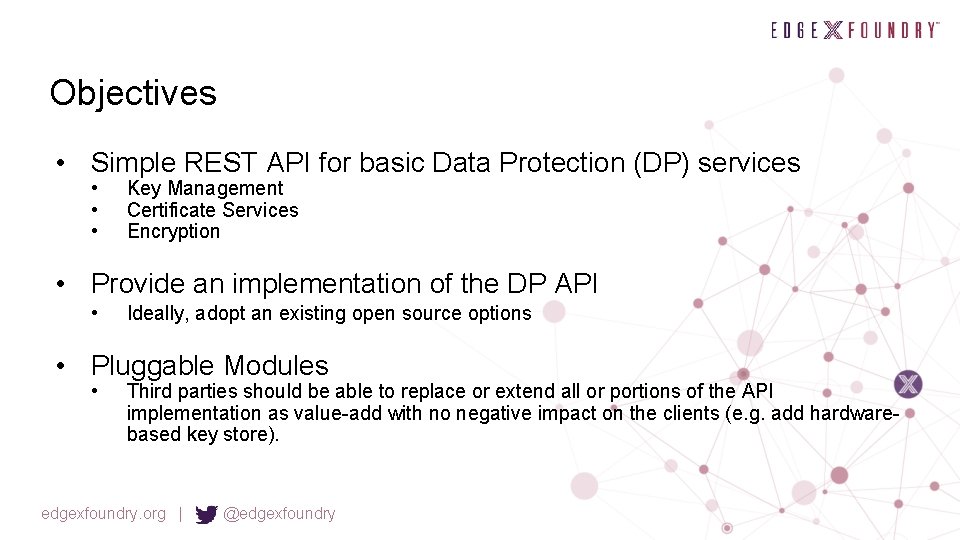 EDGE X FOUNDRY™

Objectives

• Simple REST API for basic Data Protection (DP) services
  • Key Management
  • Certificate Services
  • Encryption

• Provide an implementation of the DP API
  • Ideally, adopt an existing open source options

• Pluggable Modules
  • Third parties should be able to replace or extend all or portions of the API implementation as value-add with no negative impact on the clients (e.g. add hardware-based key store).

edgexfoundry.org | @edgexfoundry